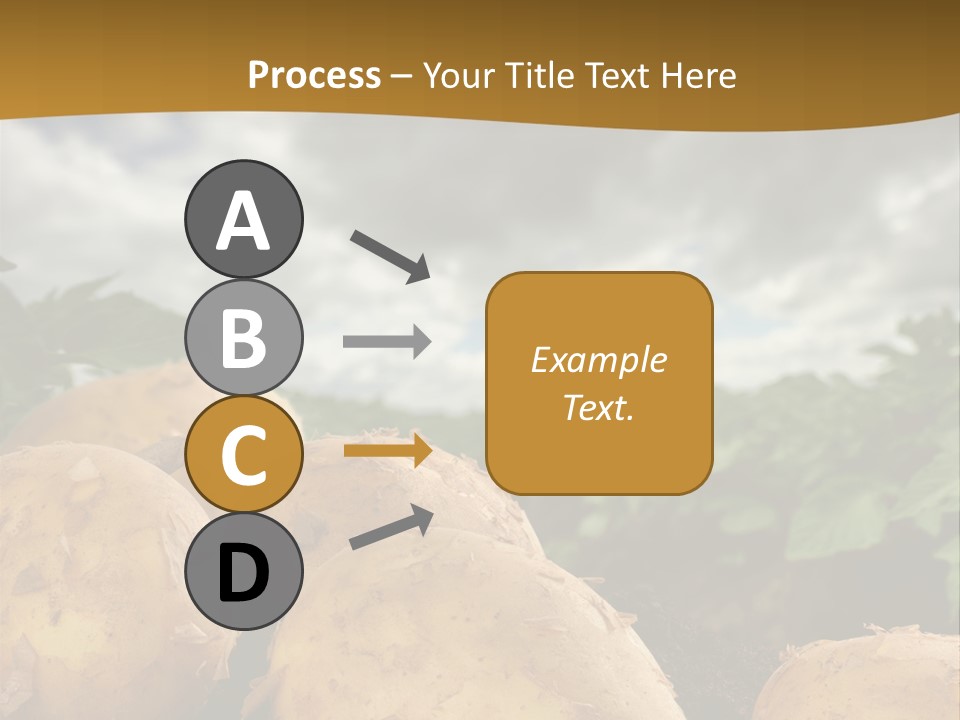 Process – Your Title Text Here

A

B

C

D

Example Text.